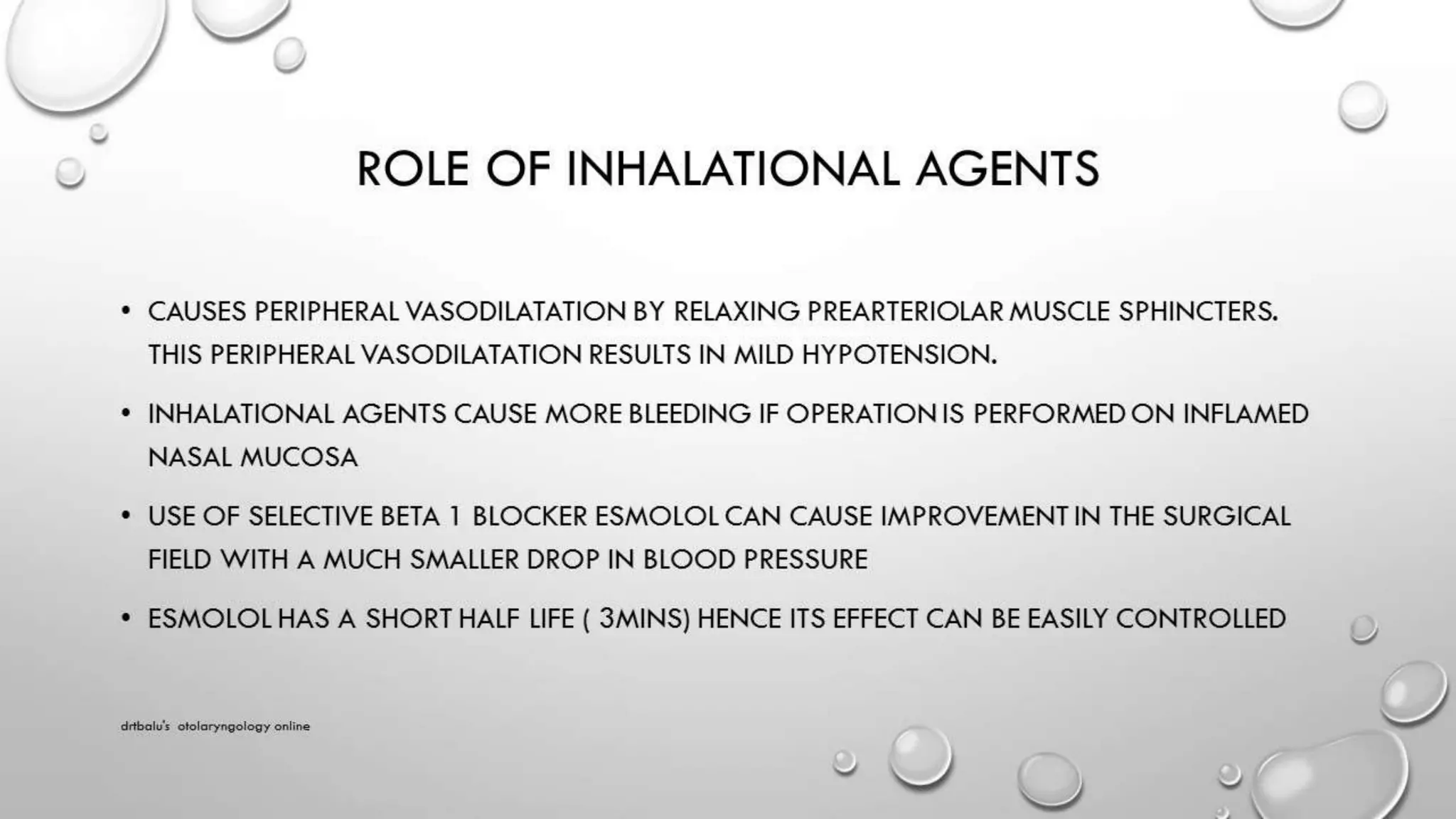 ROLE OF INHALATIONAL AGENTS

• CAUSES PERIPHERAL VASODILATATION BY RELAXING PREARTERIOLAR MUSCLE SPHINCTERS. THIS PERIPHERAL VASODILATATION RESULTS IN MILD HYPOTENSION.

• INHALATIONAL AGENTS CAUSE MORE BLEEDING IF OPERATION IS PERFORMED ON INFLAMED NASAL MUCOSA

• USE OF SELECTIVE BETA 1 BLOCKER ESMOLOL CAN CAUSE IMPROVEMENT IN THE SURGICAL FIELD WITH A MUCH SMALLER DROP IN BLOOD PRESSURE

• ESMOLOL HAS A SHORT HALF LIFE ( 3MINS) HENCE ITS EFFECT CAN BE EASILY CONTROLLED

drtbalu's otolaryngology online